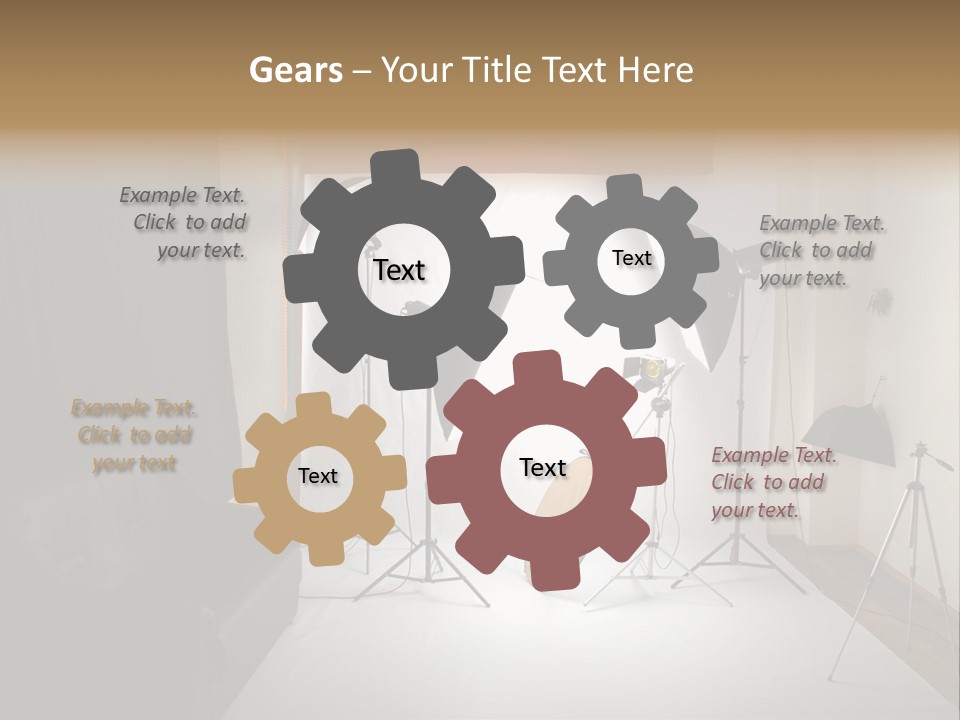 Gears – Your Title Text Here

Example Text. Click to add your text.

Text

Text

Example Text. Click to add your text.

Example Text. Click to add your text

Text

Text

Example Text. Click to add your text.